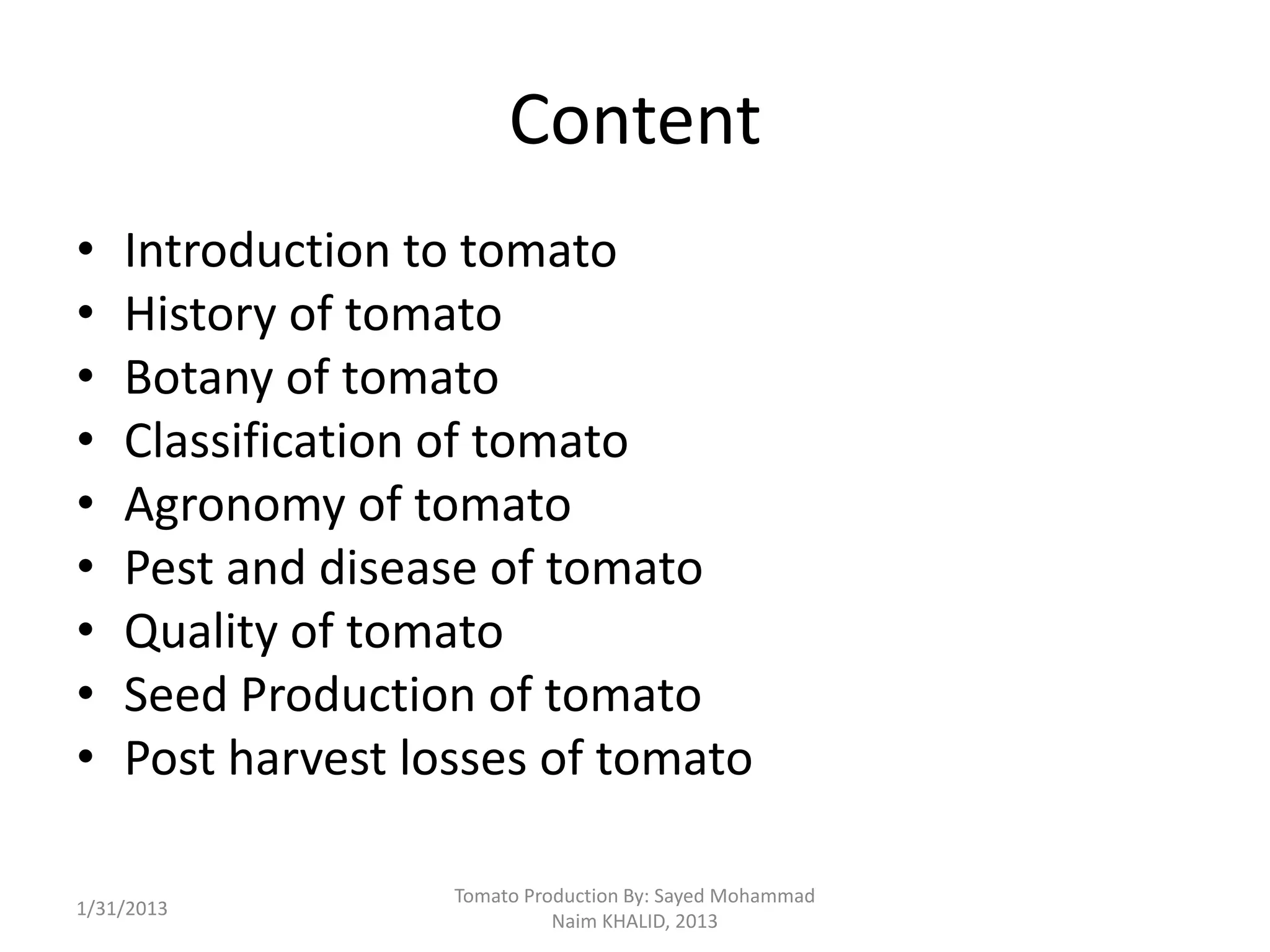 Content

• Introduction to tomato
• History of tomato
• Botany of tomato
• Classification of tomato
• Agronomy of tomato
• Pest and disease of tomato
• Quality of tomato
• Seed Production of tomato
• Post harvest losses of tomato

1/31/2013

Tomato Production By: Sayed Mohammad Naim KHALID, 2013